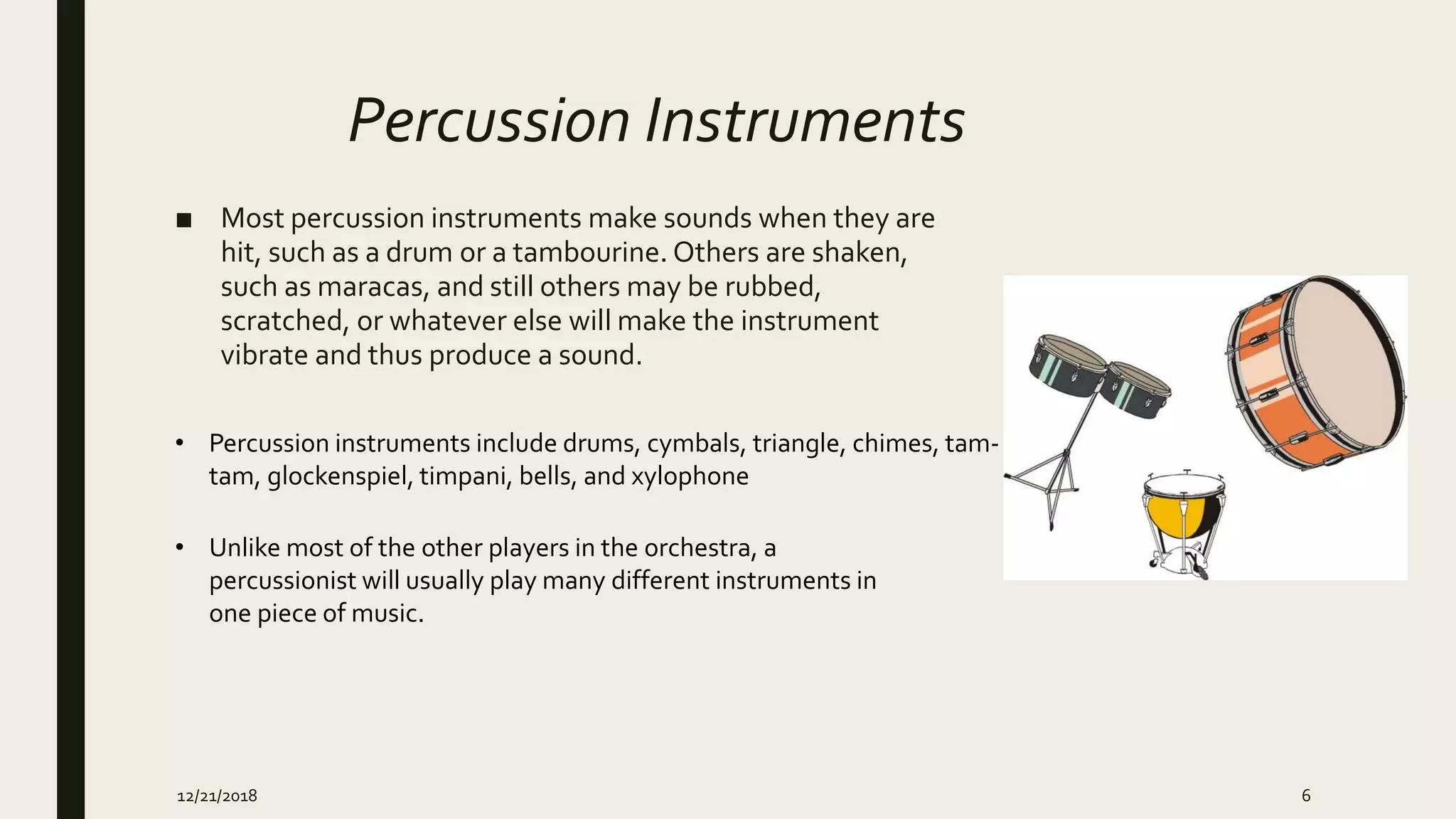 Percussion Instruments

■ Most percussion instruments make sounds when they are hit, such as a drum or a tambourine. Others are shaken, such as maracas, and still others may be rubbed, scratched, or whatever else will make the instrument vibrate and thus produce a sound.

• Percussion instruments include drums, cymbals, triangle, chimes, tam-tam, glockenspiel, timpani, bells, and xylophone

• Unlike most of the other players in the orchestra, a percussionist will usually play many different instruments in one piece of music.

12/21/2018

6